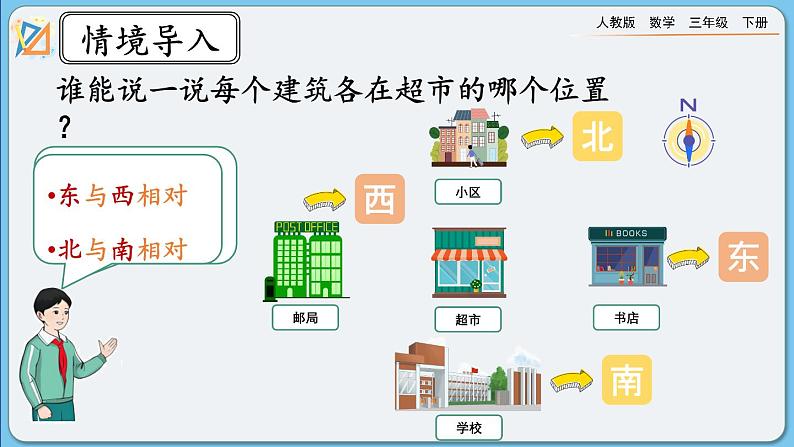 情境导入

人教版　数学　三年级　下册

谁能说一说每个建筑各在超市的哪个位置？

•东与西相对

•北与南相对

N

北

小区

西

POST OFFICE

邮局

超市

BOOKS

书店

东

学校

南